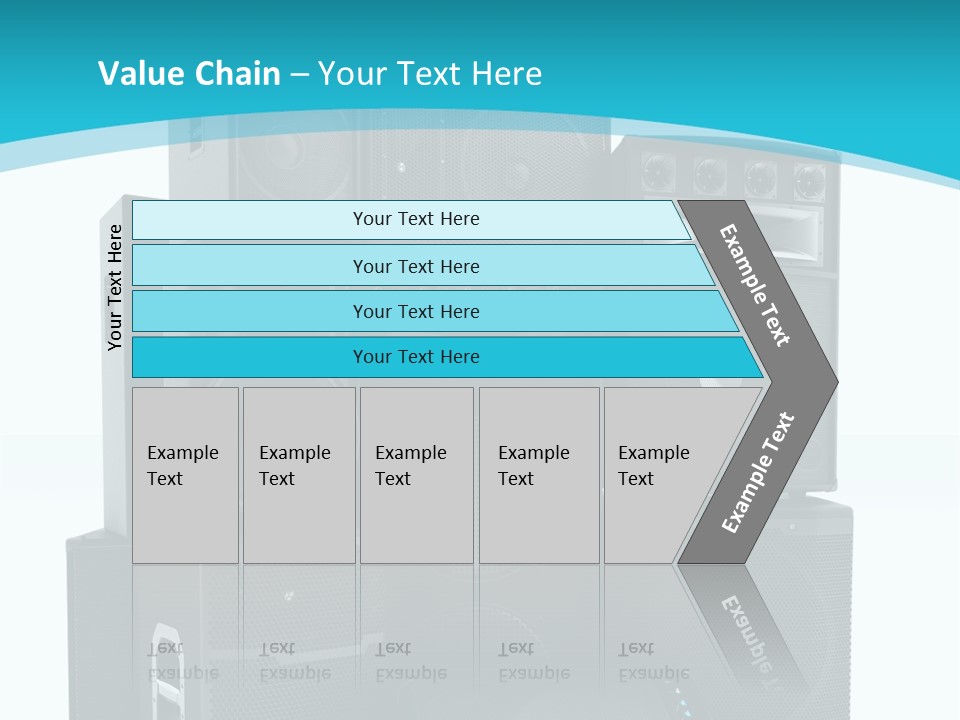 Value Chain – Your Text Here

Your Text Here

Your Text Here

Your Text Here

Your Text Here

Your Text Here

Example Text

Example Text

Example Text

Example Text

Example Text

Example Text

Example Text